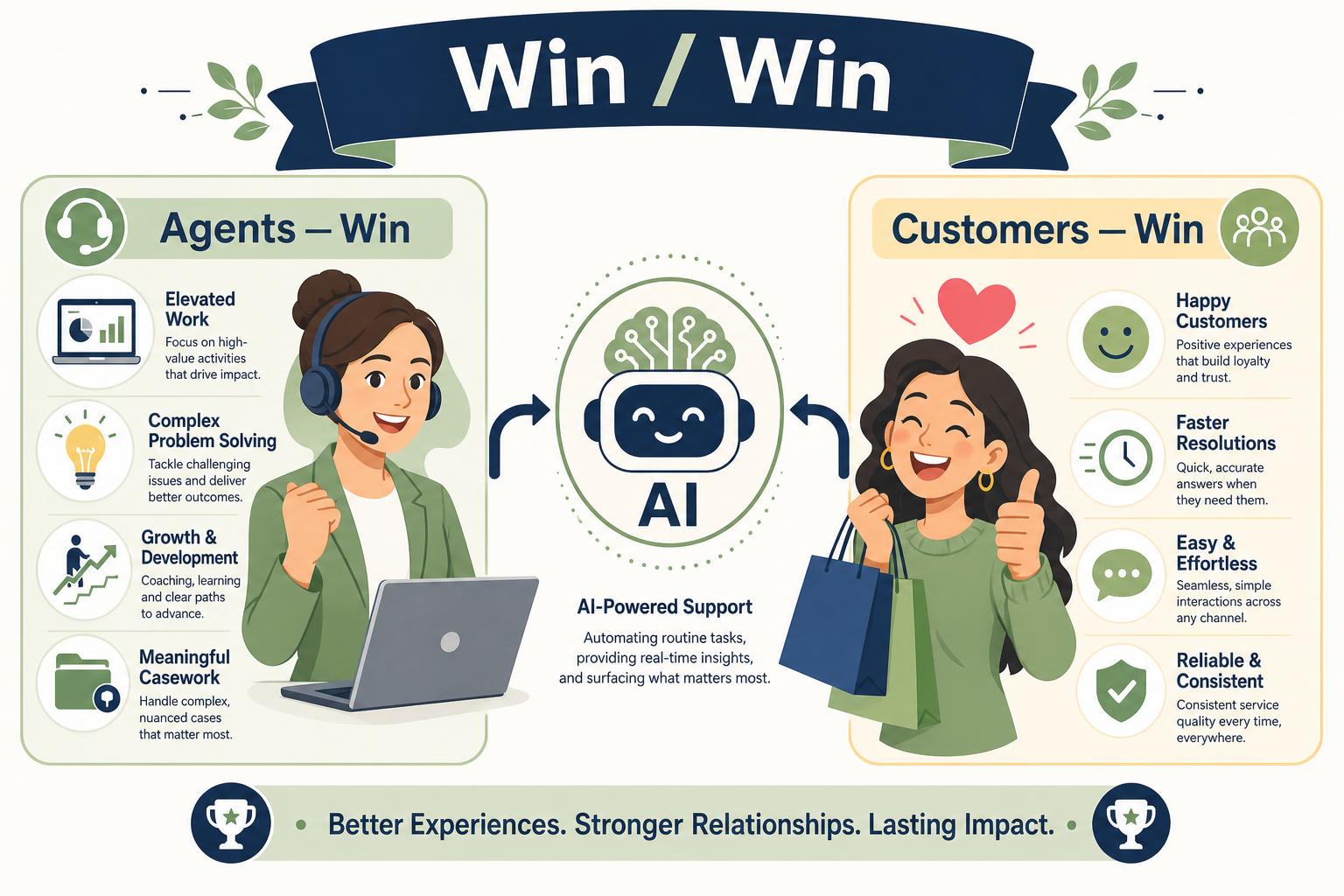 Win / Win

Agents — Win

Elevated Work
Focus on high-value activities that drive impact.

Complex Problem Solving
Tackle challenging issues and deliver better outcomes.

Growth & Development
Coaching, learning and clear paths to advance.

Meaningful Casework
Handle complex, nuanced cases that matter most.

AI

AI-Powered Support
Automating routine tasks, providing real-time insights, and surfacing what matters most.

Customers — Win

Happy Customers
Positive experiences that build loyalty and trust.

Faster Resolutions
Quick, accurate answers when they need them.

Easy & Effortless
Seamless, simple interactions across any channel.

Reliable & Consistent
Consistent service quality every time, everywhere.

Better Experiences. Stronger Relationships. Lasting Impact.